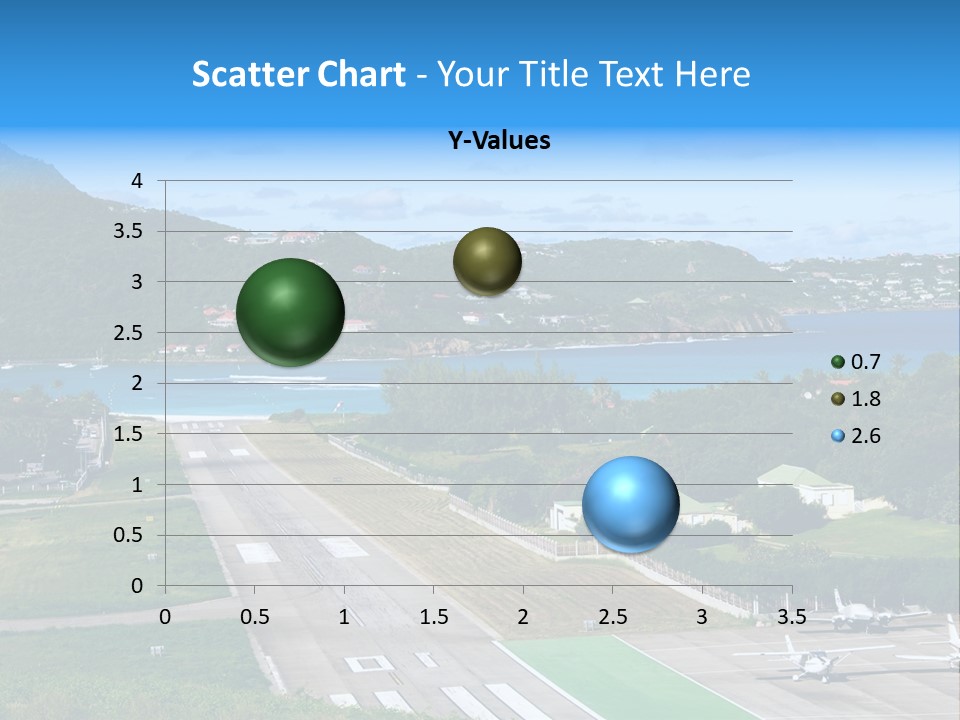 Scatter Chart - Your Title Text Here

Y-Values

4
3.5
3
2.5
2
1.5
1
0.5
0

0 0.5 1 1.5 2 2.5 3 3.5

0.7
1.8
2.6